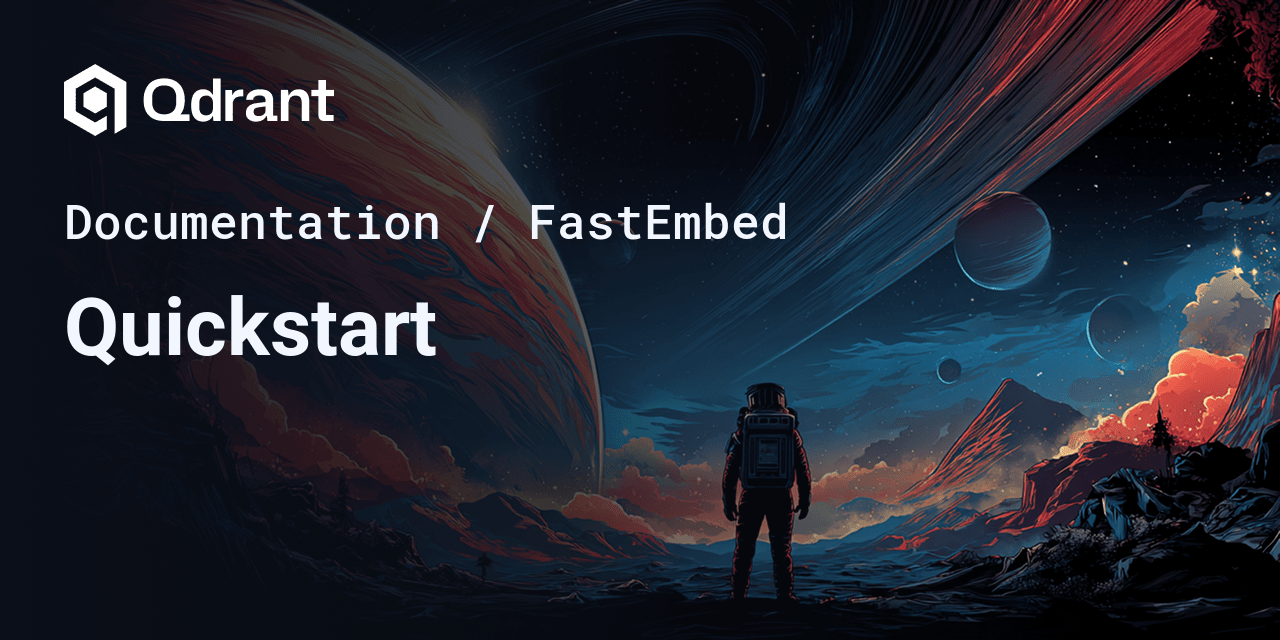 Qdrant

Documentation / FastEmbed

Quickstart